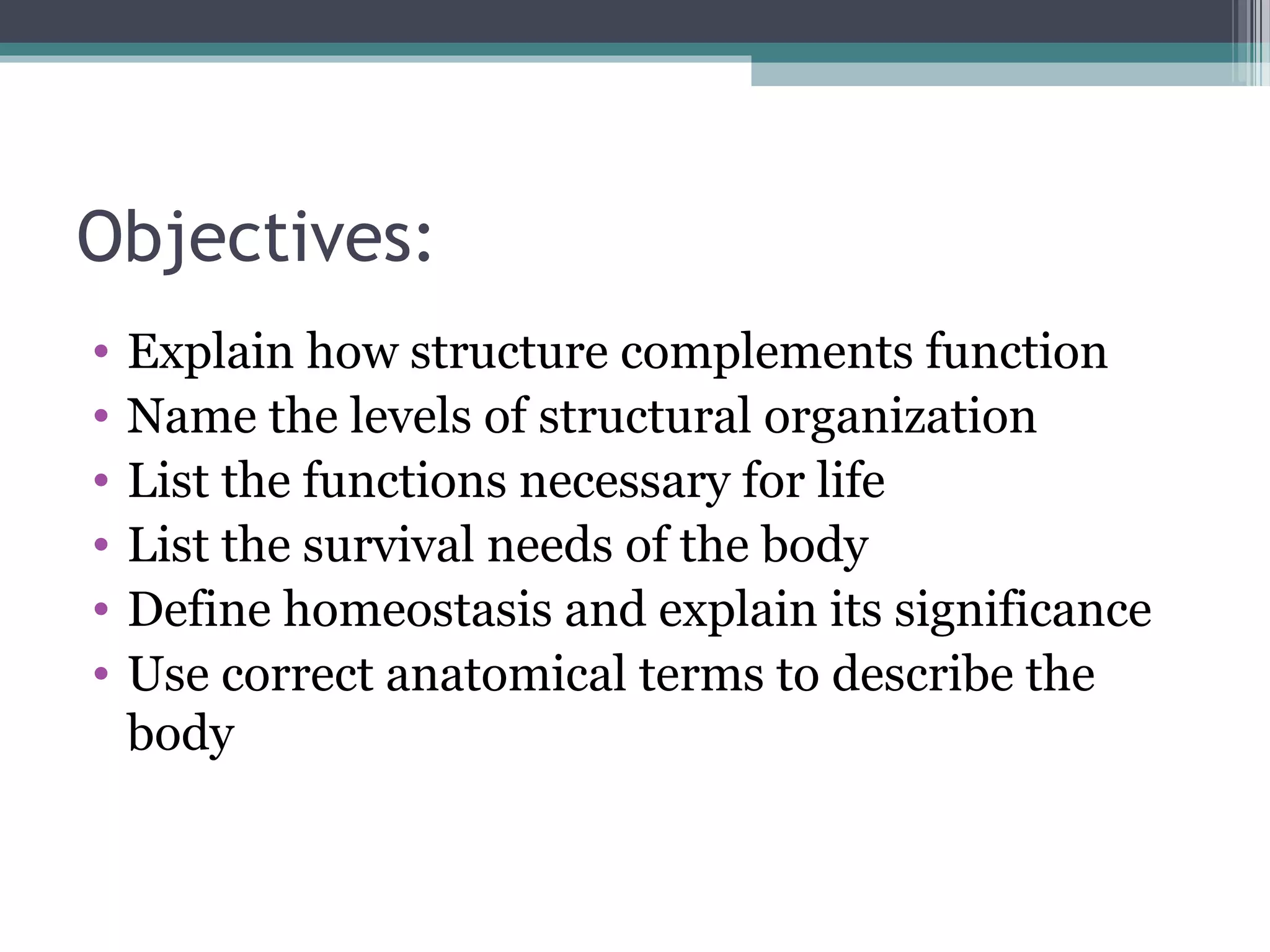 Objectives:

• Explain how structure complements function
• Name the levels of structural organization
• List the functions necessary for life
• List the survival needs of the body
• Define homeostasis and explain its significance
• Use correct anatomical terms to describe the body